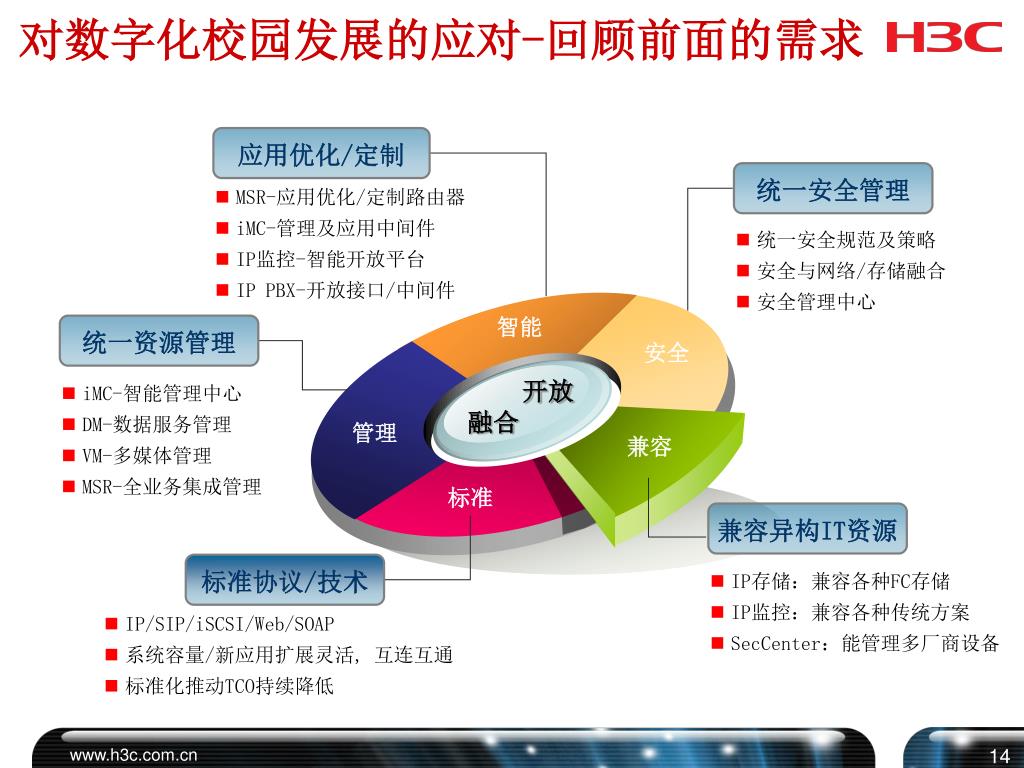 对数字化校园发展的应对-回顾前面的需求

H3C

应用优化/定制

■ MSR-应用优化/定制路由器
■ iMC-管理及应用中间件
■ IP监控-智能开放平台
■ IP PBX-开放接口/中间件

统一安全管理

■ 统一安全规范及策略
■ 安全与网络/存储融合
■ 安全管理中心

统一资源管理

■ iMC-智能管理中心
■ DM-数据服务管理
■ VM-多媒体管理
■ MSR-全业务集成管理

智能

安全

开放
融合

管理

兼容

标准

兼容异构IT资源

■ IP存储：兼容各种FC存储
■ IP监控：兼容各种传统方案
■ SecCenter：能管理多厂商设备

标准协议/技术

■ IP/SIP/iSCSI/Web/SOAP
■ 系统容量/新应用扩展灵活，互连互通
■ 标准化推动TCO持续降低

www.h3c.com.cn

14